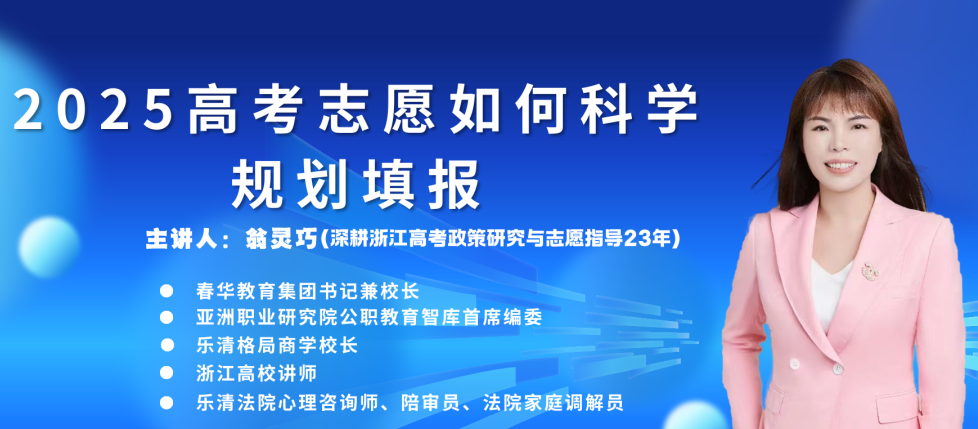 2025高考志愿如何科学规划填报

主讲人：翁灵巧(深耕浙江高考政策研究与志愿指导23年)

● 春华教育集团书记兼校长
● 亚洲职业研究院公职教育智库首席编委
● 乐清格局商学校长
● 浙江高校讲师
● 乐清法院心理咨询师、陪审员、法院家庭调解员